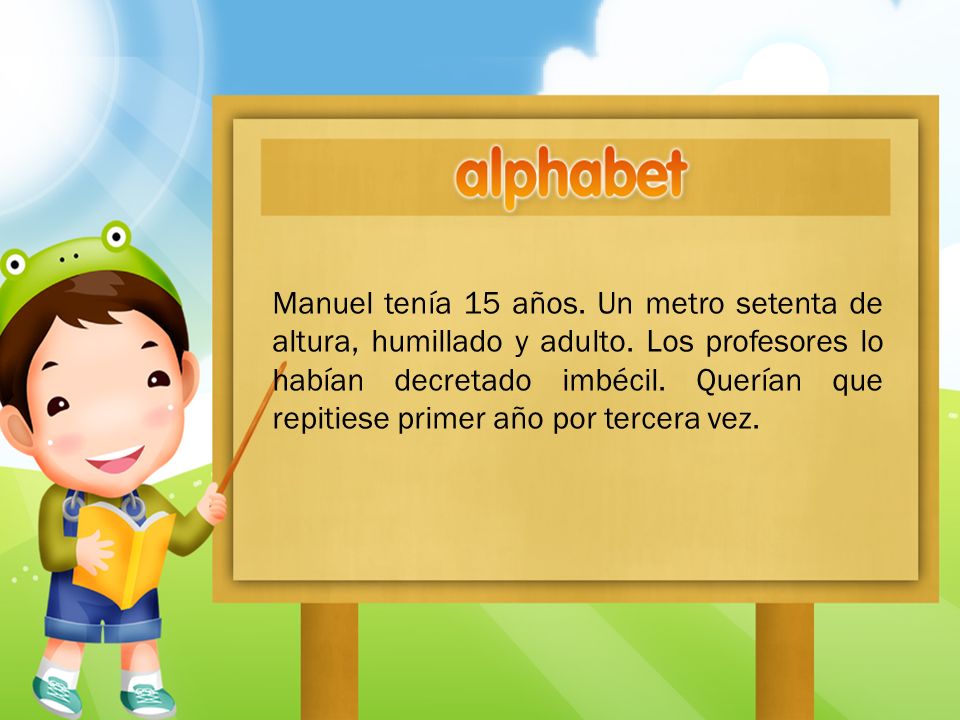 alphabet

Manuel tenía 15 años. Un metro setenta de altura, humillado y adulto. Los profesores lo habían decretado imbécil. Querían que repitiese primer año por tercera vez.